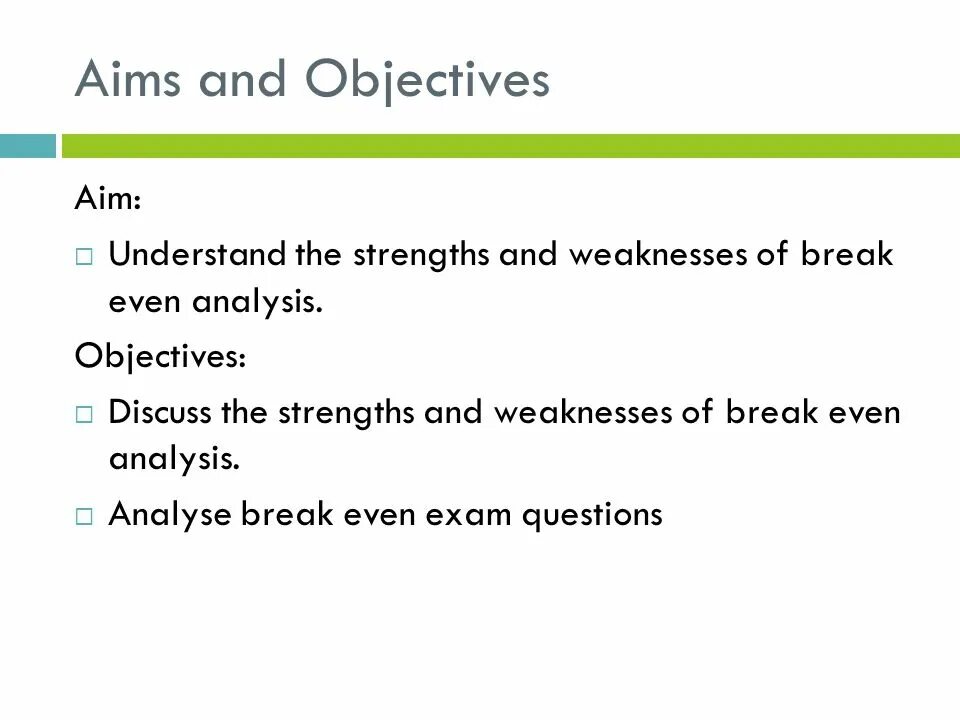 Aims and Objectives

Aim:

□ Understand the strengths and weaknesses of break even analysis.

Objectives:

□ Discuss the strengths and weaknesses of break even analysis.

□ Analyse break even exam questions